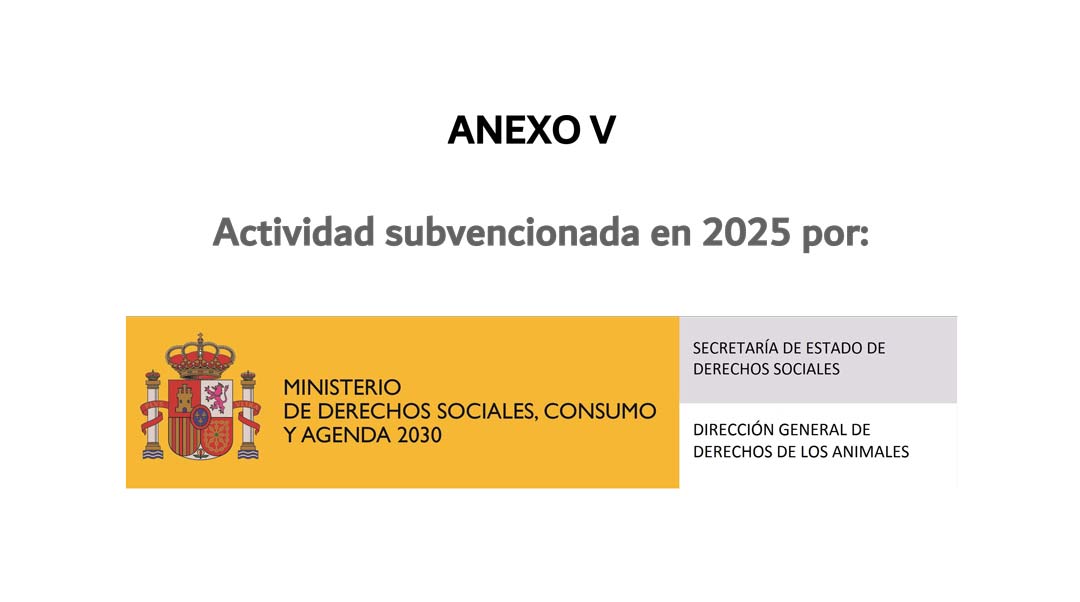 ANEXO V

Actividad subvencionada en 2025 por:

MINISTERIO
DE DERECHOS SOCIALES, CONSUMO
Y AGENDA 2030

SECRETARÍA DE ESTADO DE
DERECHOS SOCIALES

DIRECCIÓN GENERAL DE
DERECHOS DE LOS ANIMALES